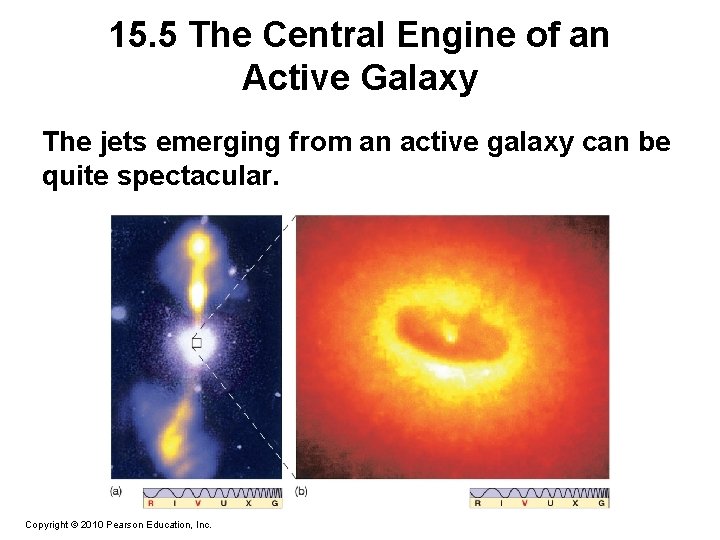 15.5 The Central Engine of an Active Galaxy

The jets emerging from an active galaxy can be quite spectacular.

(a)

R I V U X G

(b)

R I V U X G

Copyright © 2010 Pearson Education, Inc.